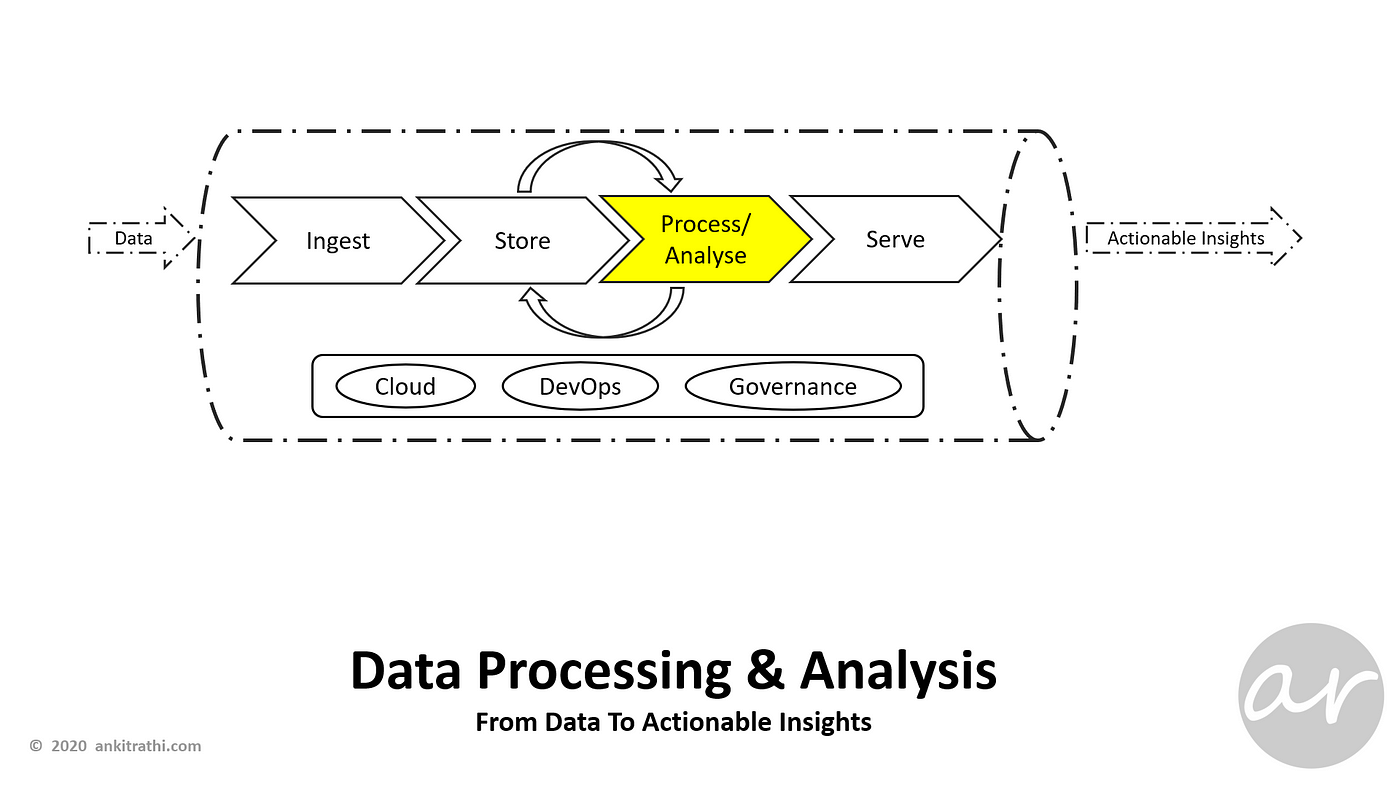 Data

Ingest

Store

Process/ Analyse

Serve

Actionable Insights

Cloud

DevOps

Governance

Data Processing & Analysis

From Data To Actionable Insights

© 2020 ankitrathi.com

ar